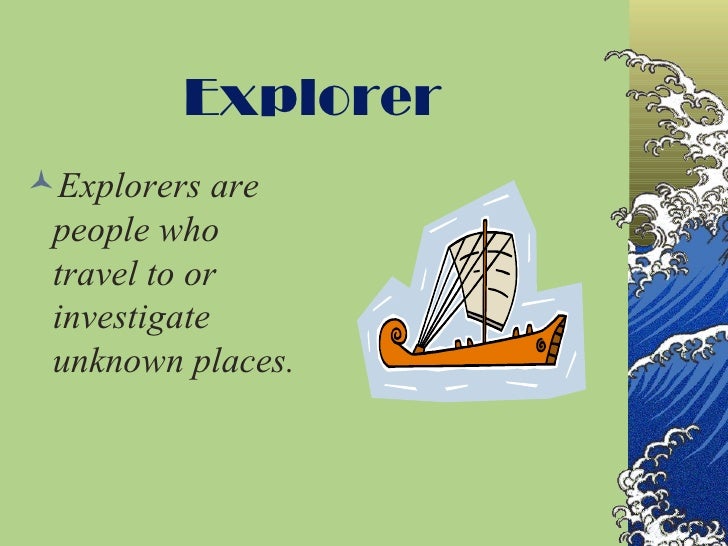 Explorer

Explorers are people who travel to or investigate unknown places.